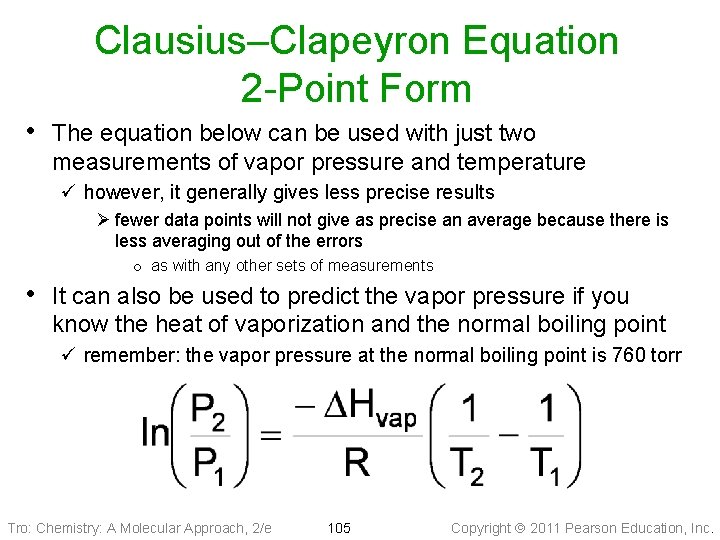 Clausius–Clapeyron Equation
2-Point Form

• The equation below can be used with just two measurements of vapor pressure and temperature
✓ however, it generally gives less precise results
➢ fewer data points will not give as precise an average because there is less averaging out of the errors
o as with any other sets of measurements

• It can also be used to predict the vapor pressure if you know the heat of vaporization and the normal boiling point
✓ remember: the vapor pressure at the normal boiling point is 760 torr

$\ln\left(\frac{P_2}{P_1}\right) = \frac{-\Delta H_{vap}}{R}\left(\frac{1}{T_2} - \frac{1}{T_1}\right)$

Tro: Chemistry: A Molecular Approach, 2/e 105 Copyright © 2011 Pearson Education, Inc.